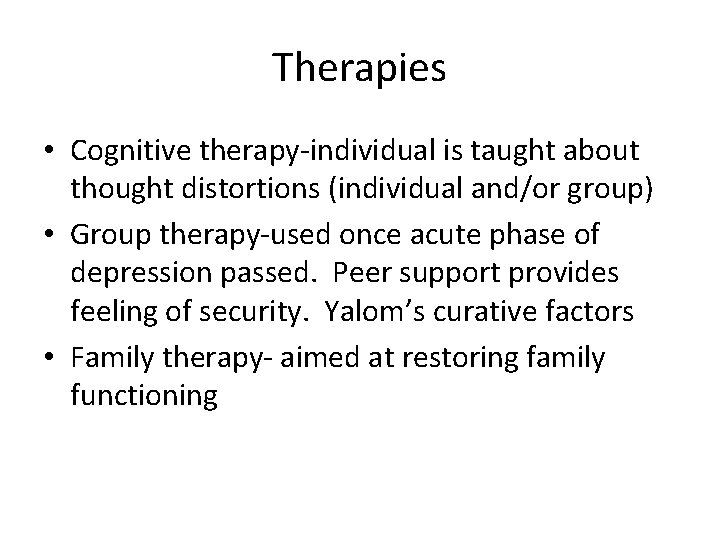 Therapies

• Cognitive therapy-individual is taught about thought distortions (individual and/or group)
• Group therapy-used once acute phase of depression passed. Peer support provides feeling of security. Yalom's curative factors
• Family therapy- aimed at restoring family functioning